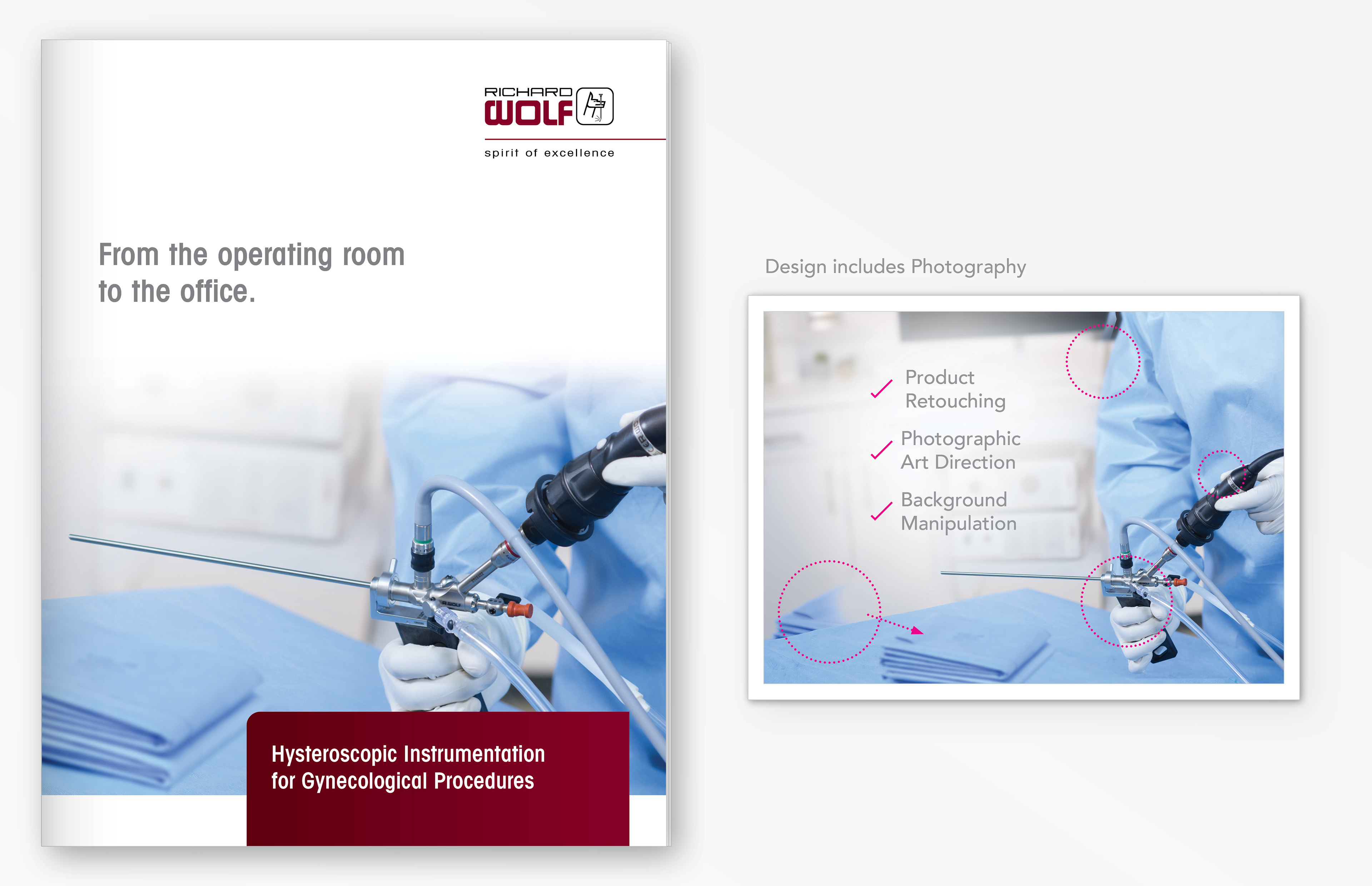 RICHARD WOLF

spirit of excellence

From the operating room to the office.

Hysteroscopic Instrumentation for Gynecological Procedures

Design includes Photography

Product Retouching

Photographic Art Direction

Background Manipulation